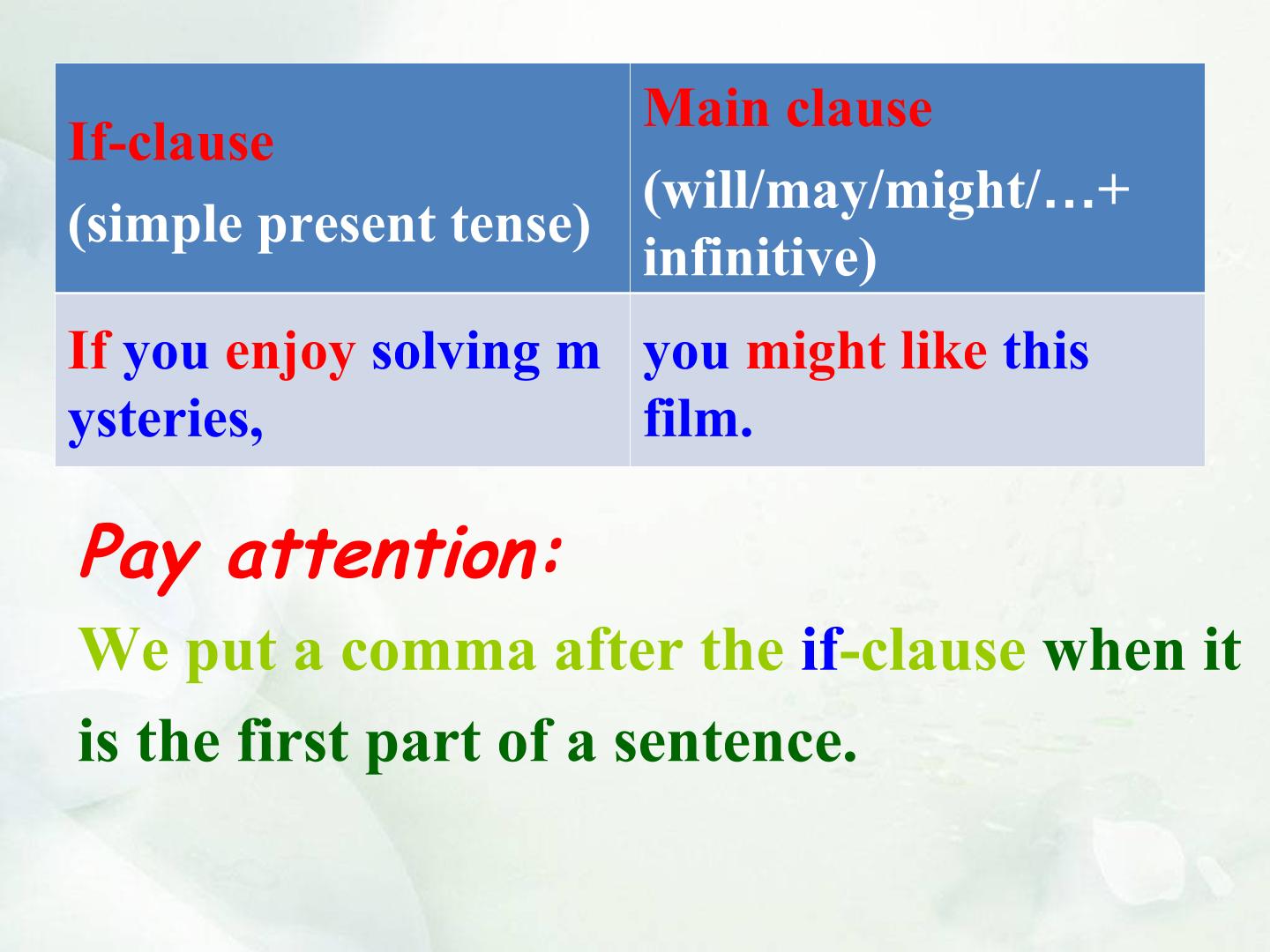 | If-clause (simple present tense) | Main clause (will/may/might/…+ infinitive) |
|---|---|
| If you enjoy solving m ysteries, | you might like this film. |

Pay attention:

We put a comma after the if-clause when it is the first part of a sentence.